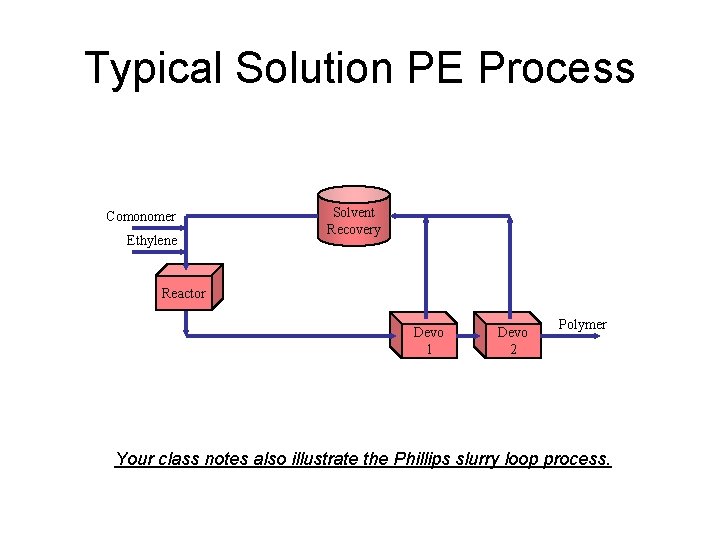 Typical Solution PE Process

Comonomer

Ethylene

Solvent Recovery

Reactor

Devo 1

Devo 2

Polymer

Your class notes also illustrate the Phillips slurry loop process.